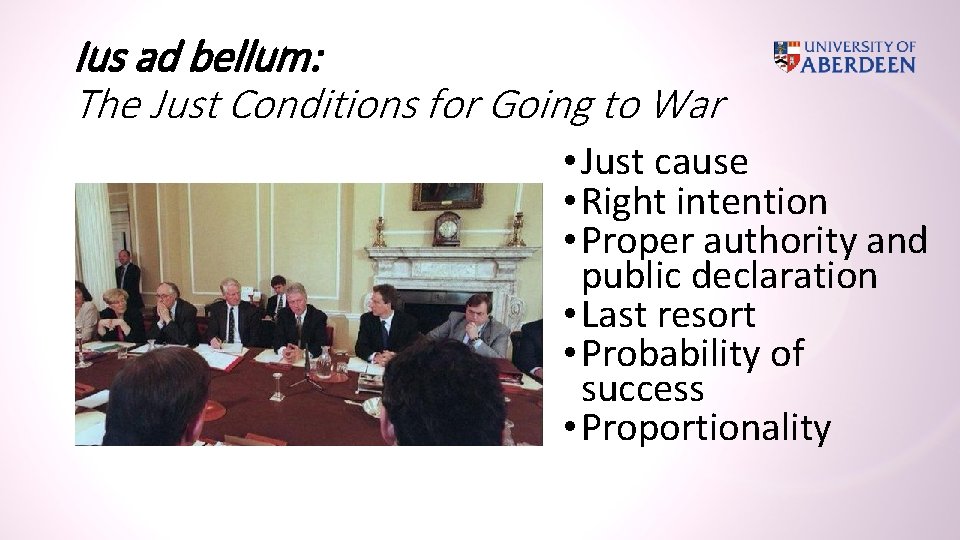 Ius ad bellum:
The Just Conditions for Going to War

UNIVERSITY OF ABERDEEN

• Just cause
• Right intention
• Proper authority and public declaration
• Last resort
• Probability of success
• Proportionality